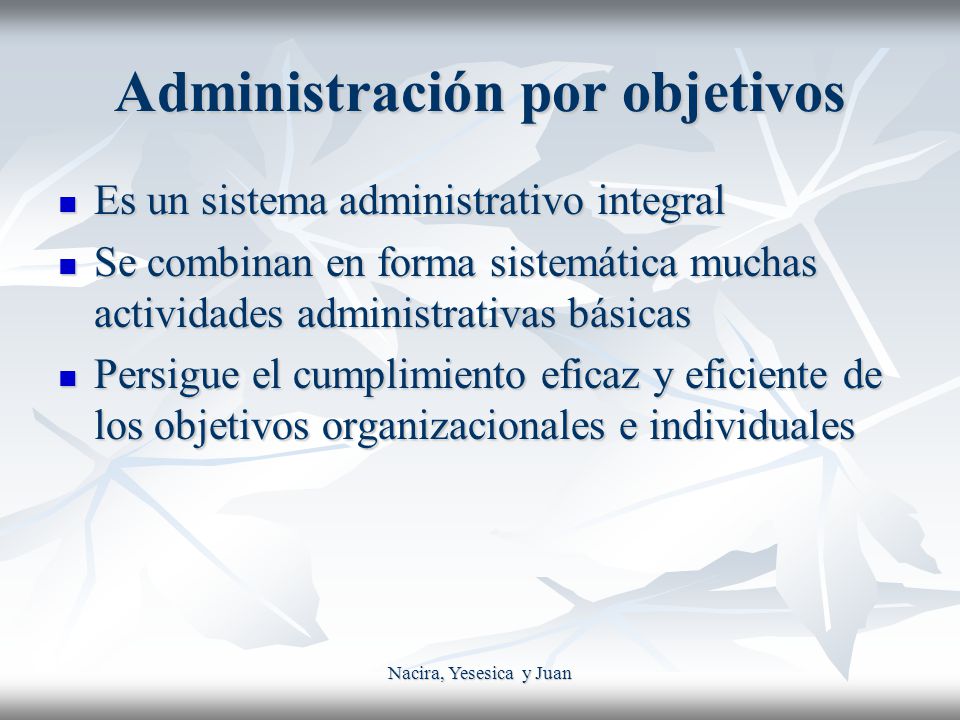 Administración por objetivos

- Es un sistema administrativo integral
- Se combinan en forma sistemática muchas actividades administrativas básicas
- Persigue el cumplimiento eficaz y eficiente de los objetivos organizacionales e individuales

Nacira, Yesesica y Juan